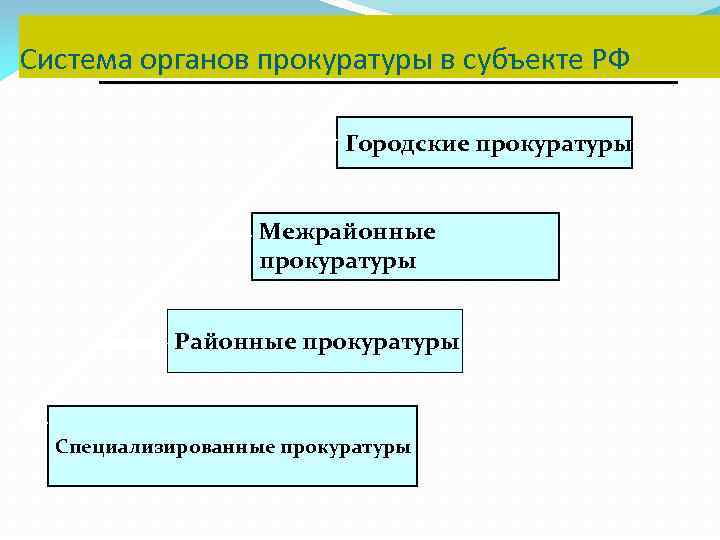 Система органов прокуратуры в субъекте РФ

Городские прокуратуры

Межрайонные прокуратуры

Районные прокуратуры

Специализированные прокуратуры